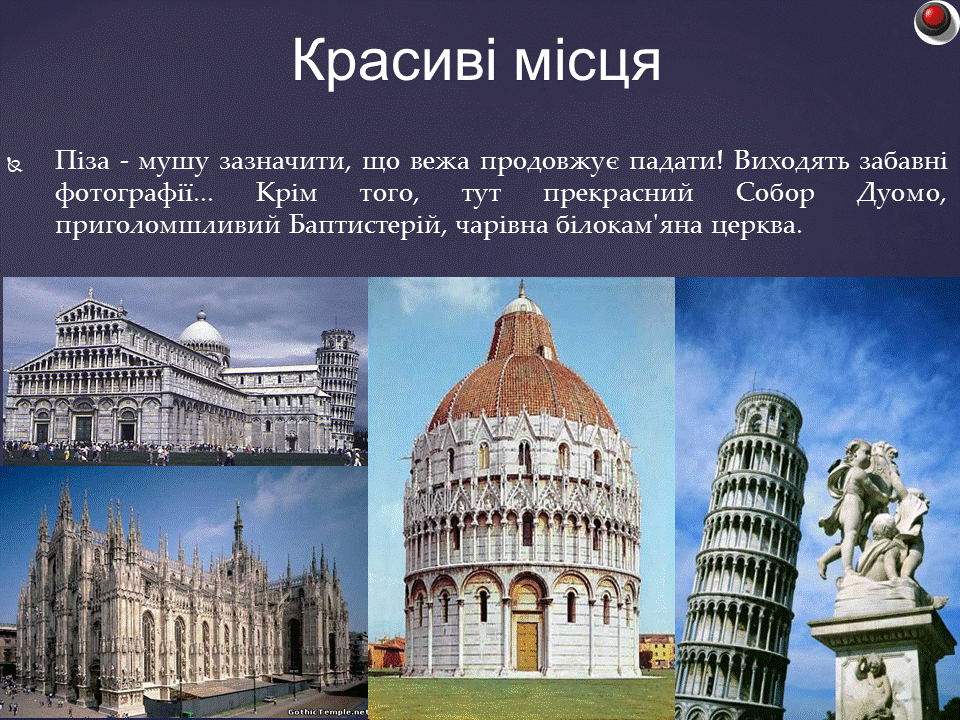 Красиві місця

Піза - мушу зазначити, що вежа продовжує падати! Виходять забавні фотографії... Крім того, тут прекрасний Собор Дуомо, приголомшливий Баптистерій, чарівна білокам'яна церква.

GothicTemple.net